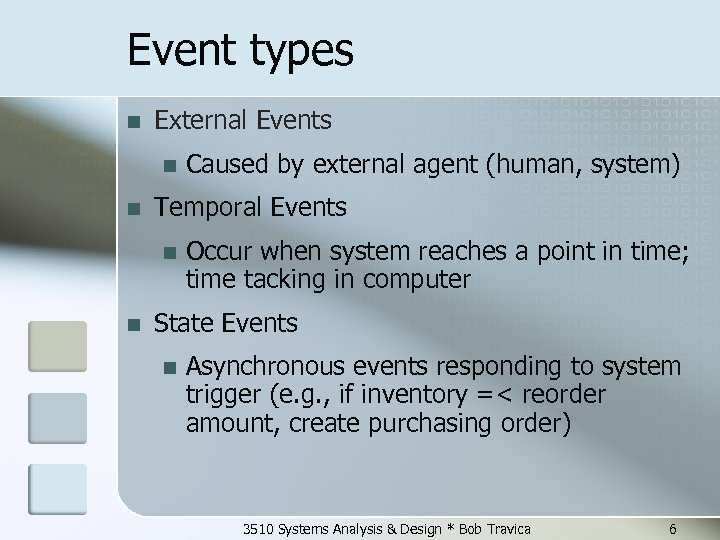 Event types

External Events

Caused by external agent (human, system)

Temporal Events

Occur when system reaches a point in time; time tacking in computer

State Events

Asynchronous events responding to system trigger (e.g., if inventory =< reorder amount, create purchasing order)

3510 Systems Analysis & Design * Bob Travica 6